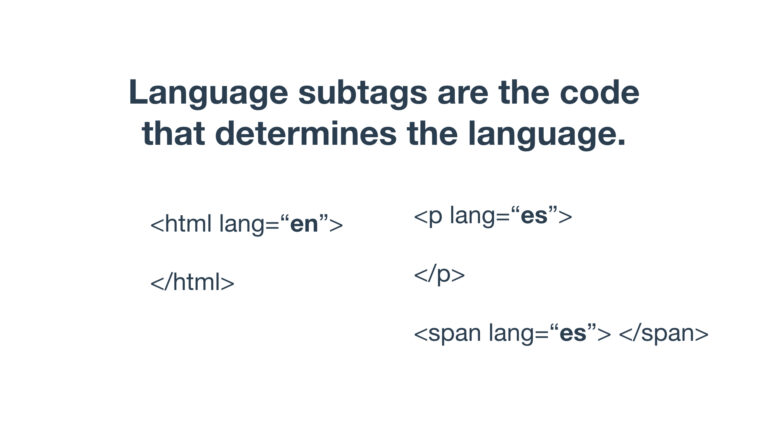 Language subtags are the code that determines the language.

<html lang="en">

</html>

<p lang="es">

</p>

<span lang="es"> </span>